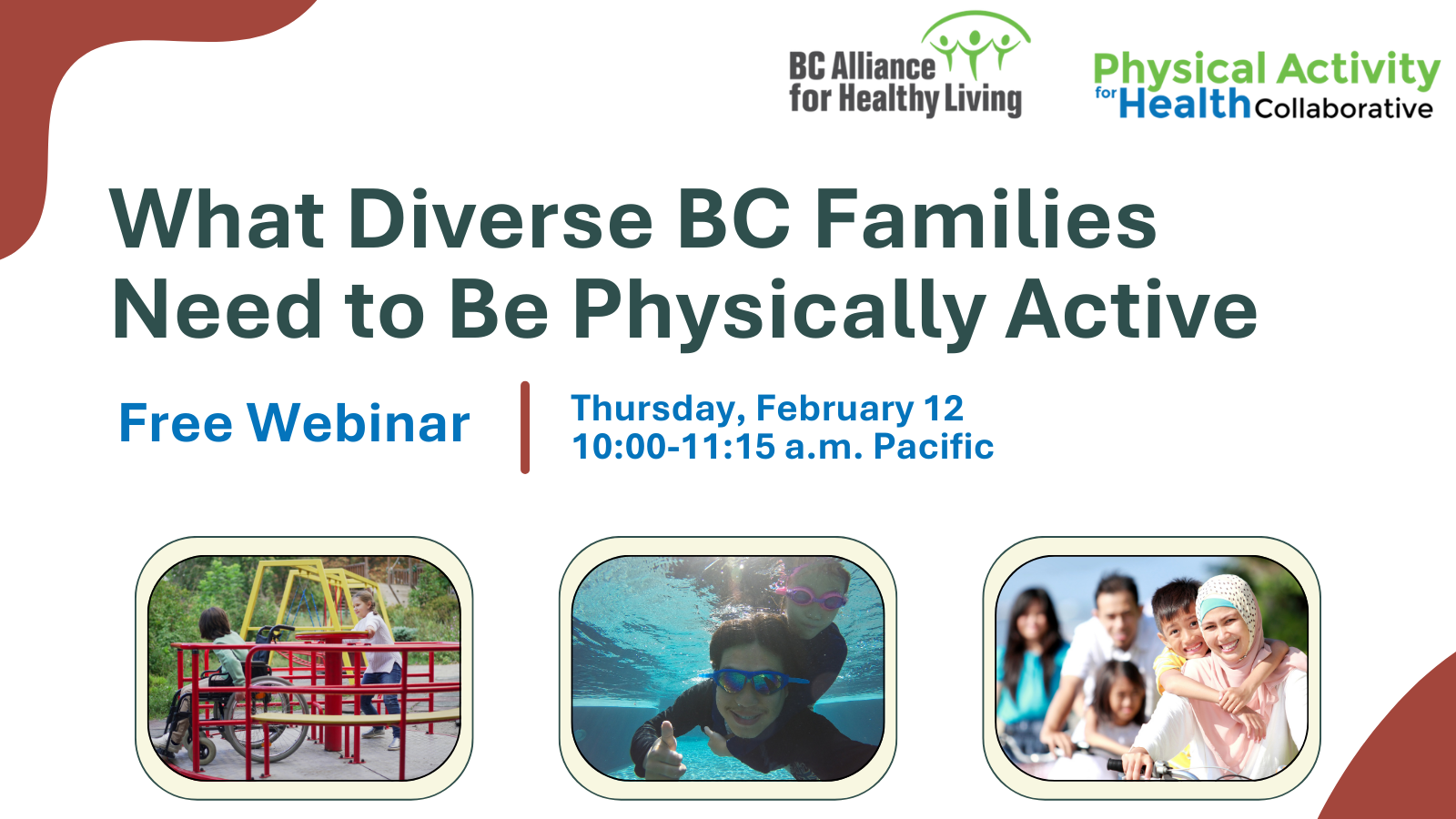 BC Alliance for Healthy Living

Physical Activity for Health Collaborative

What Diverse BC Families Need to Be Physically Active

Free Webinar

Thursday, February 12
10:00-11:15 a.m. Pacific